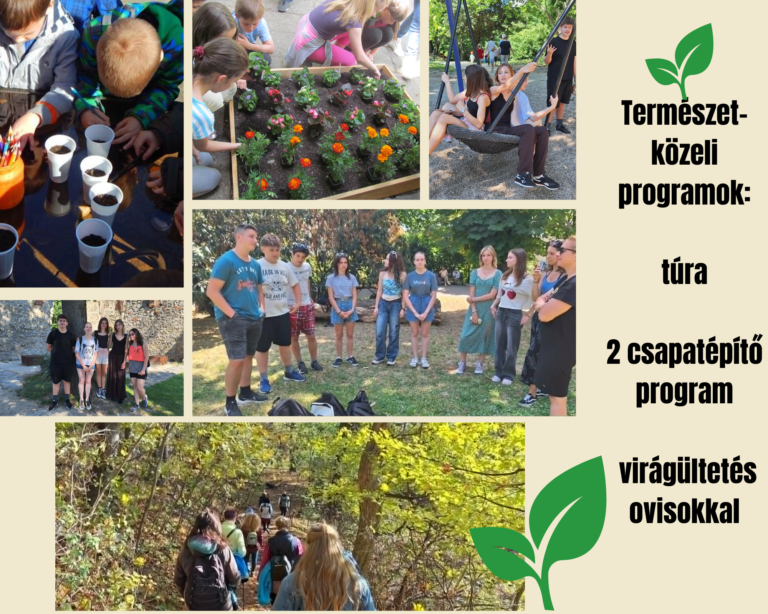 Természet-közeli programok:

túra

2 csapatépítő program

virágültetés ovisokkal